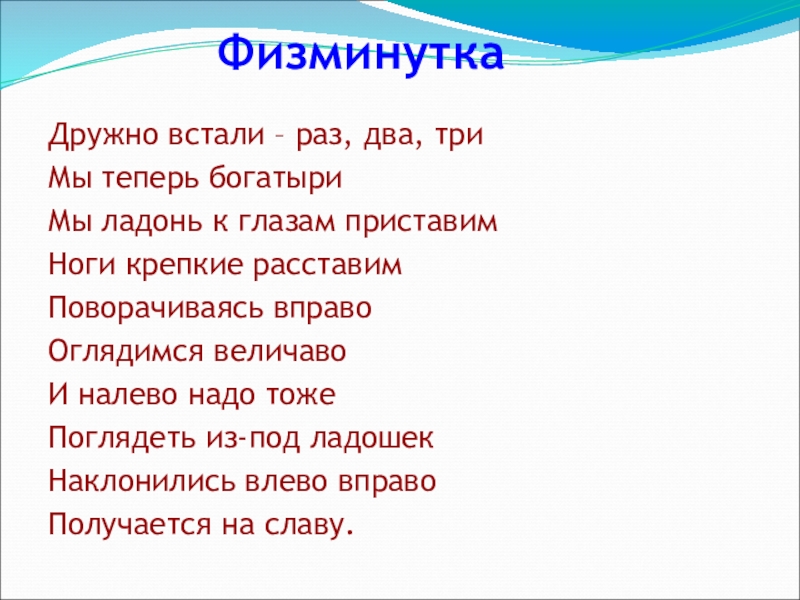 Физминутка

Дружно встали – раз, два, три
Мы теперь богатыри
Мы ладонь к глазам приставим
Ноги крепкие расставим
Поворачиваясь вправо
Оглядимся величаво
И налево надо тоже
Поглядеть из-под ладошек
Наклонились влево вправо
Получается на славу.